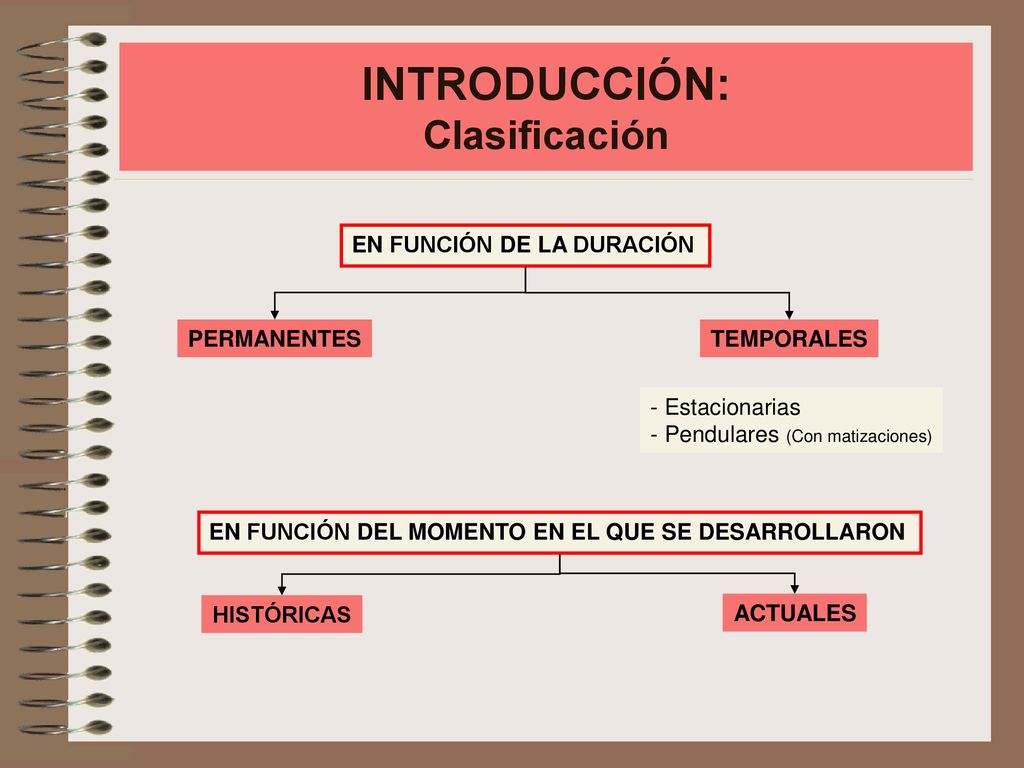 INTRODUCCIÓN:
Clasificación

EN FUNCIÓN DE LA DURACIÓN

PERMANENTES

TEMPORALES

- Estacionarias
- Pendulares (Con matizaciones)

EN FUNCIÓN DEL MOMENTO EN EL QUE SE DESARROLLARON

HISTÓRICAS

ACTUALES